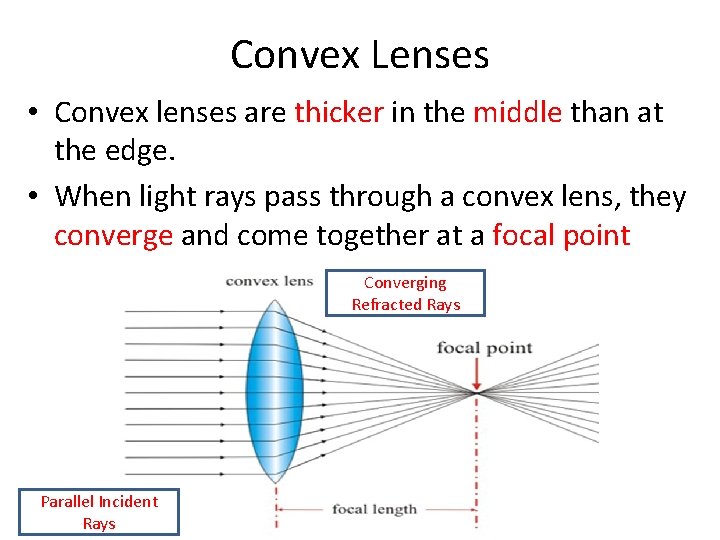 Convex Lenses

• Convex lenses are thicker in the middle than at the edge.

• When light rays pass through a convex lens, they converge and come together at a focal point

convex lens

Converging Refracted Rays

focal point

Parallel Incident Rays

focal length